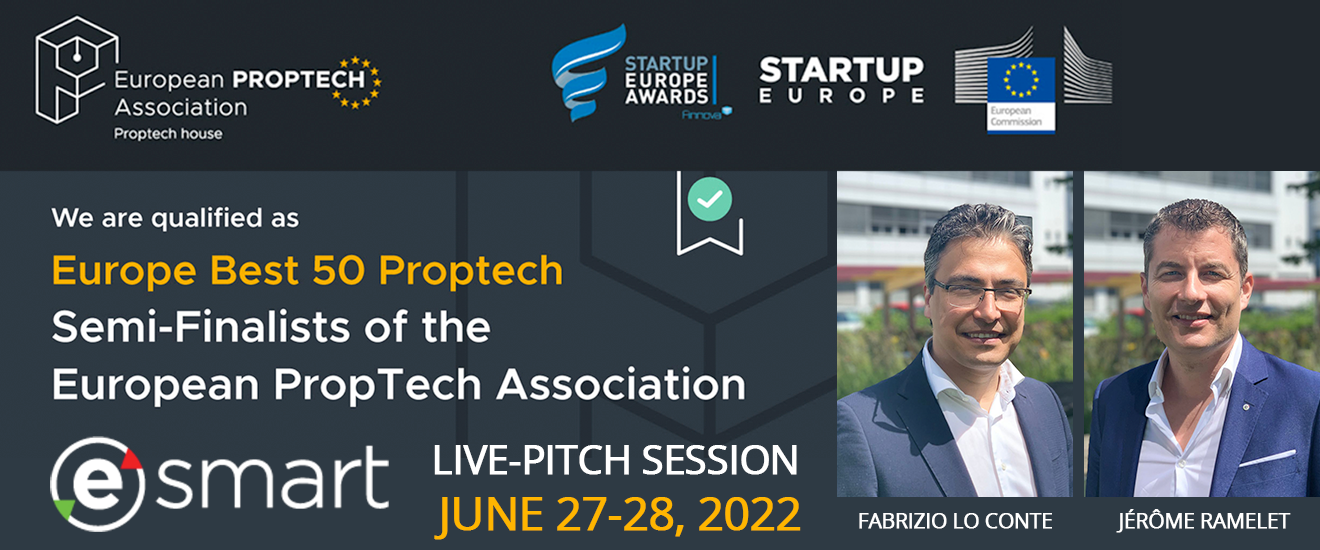 European PROPTECH Association
Proptech house

STARTUP EUROPE AWARDS
Finnova

STARTUP EUROPE

European Commission

We are qualified as
Europe Best 50 Proptech
Semi-Finalists of the
European PropTech Association

e smart

LIVE-PITCH SESSION
JUNE 27-28, 2022

FABRIZIO LO CONTE

JÉRÔME RAMELET